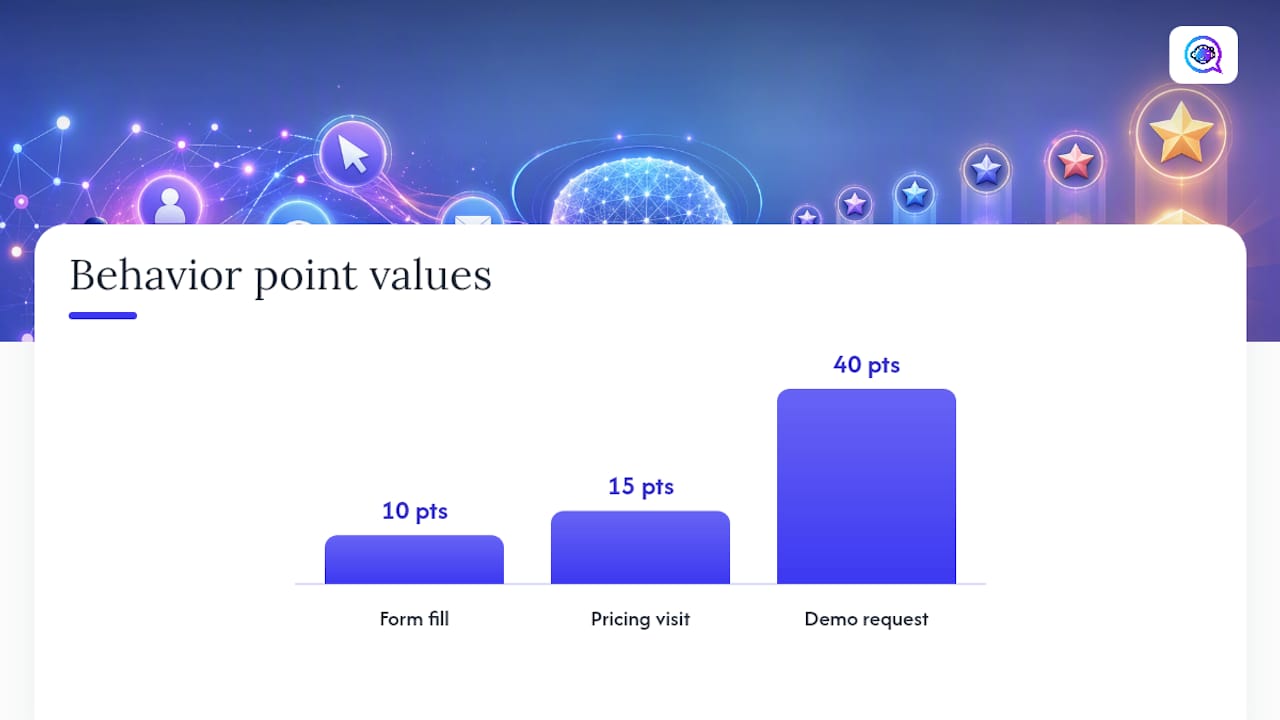 Behavior point values

10 pts
15 pts
40 pts

Form fill
Pricing visit
Demo request